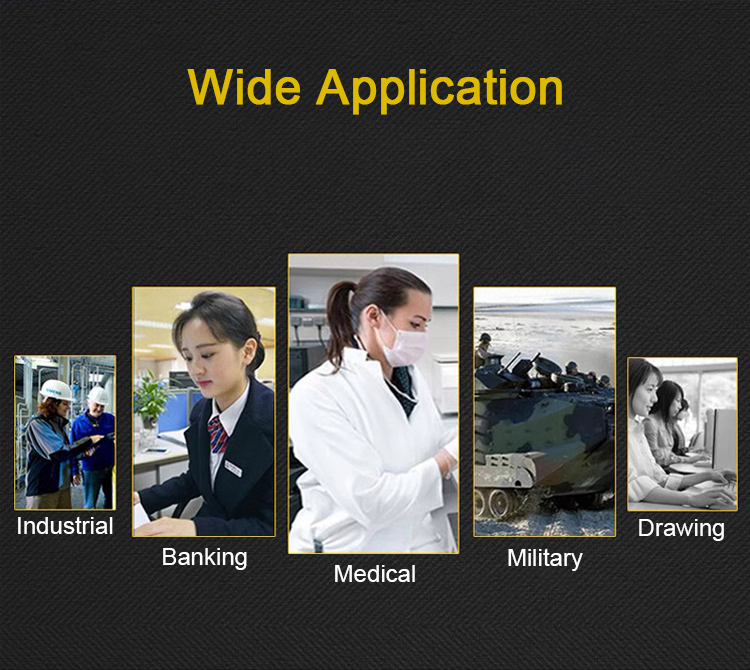 Wide Application

Industrial

Banking

Medical

Military

Drawing